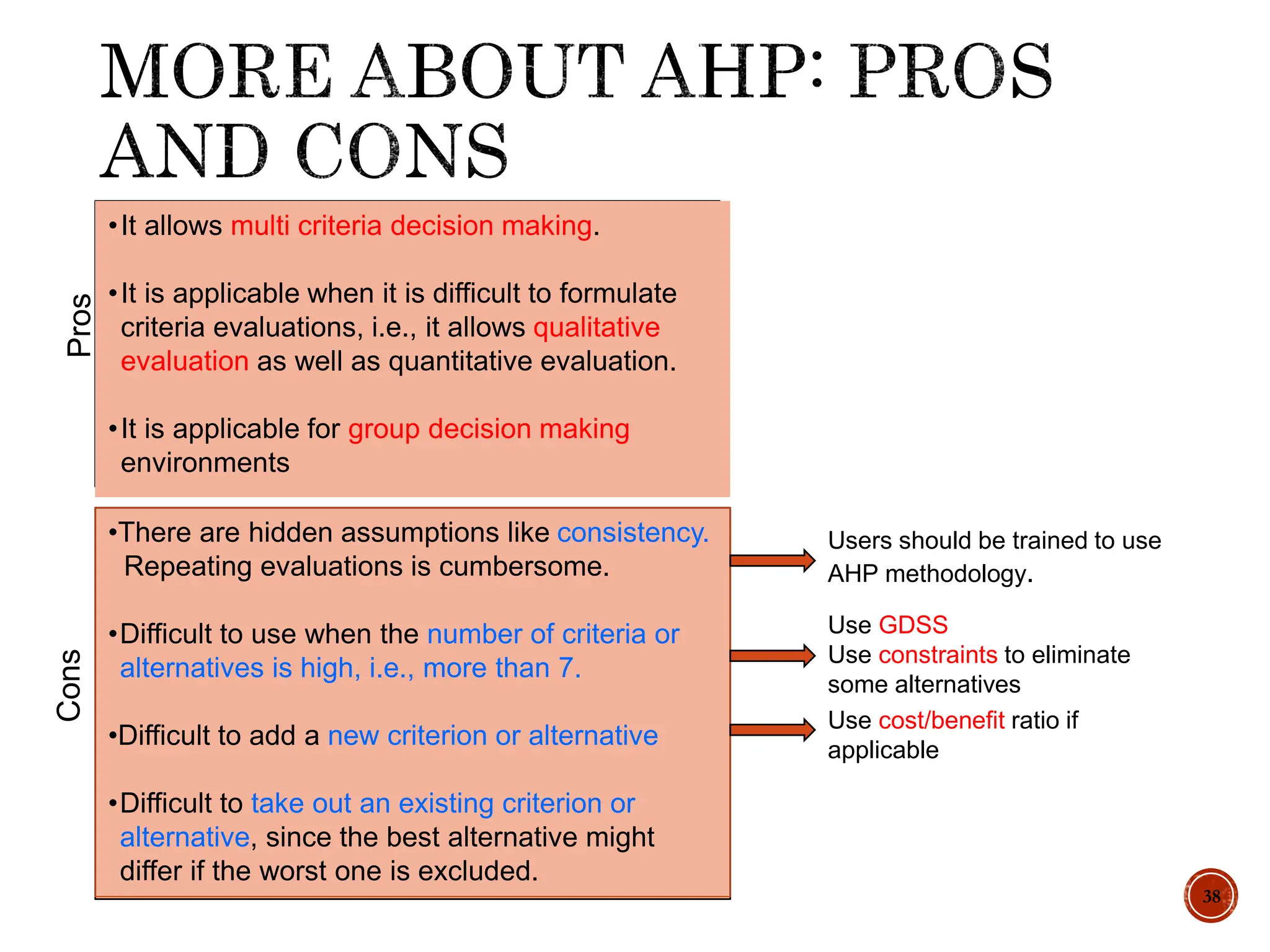 MORE ABOUT AHP: PROS AND CONS

Pros

•It allows multi criteria decision making.

•It is applicable when it is difficult to formulate criteria evaluations, i.e., it allows qualitative evaluation as well as quantitative evaluation.

•It is applicable for group decision making environments

Cons

•There are hidden assumptions like consistency. Repeating evaluations is cumbersome.

•Difficult to use when the number of criteria or alternatives is high, i.e., more than 7.

•Difficult to add a new criterion or alternative

•Difficult to take out an existing criterion or alternative, since the best alternative might differ if the worst one is excluded.

Users should be trained to use AHP methodology.

Use GDSS
Use constraints to eliminate some alternatives

Use cost/benefit ratio if applicable

38